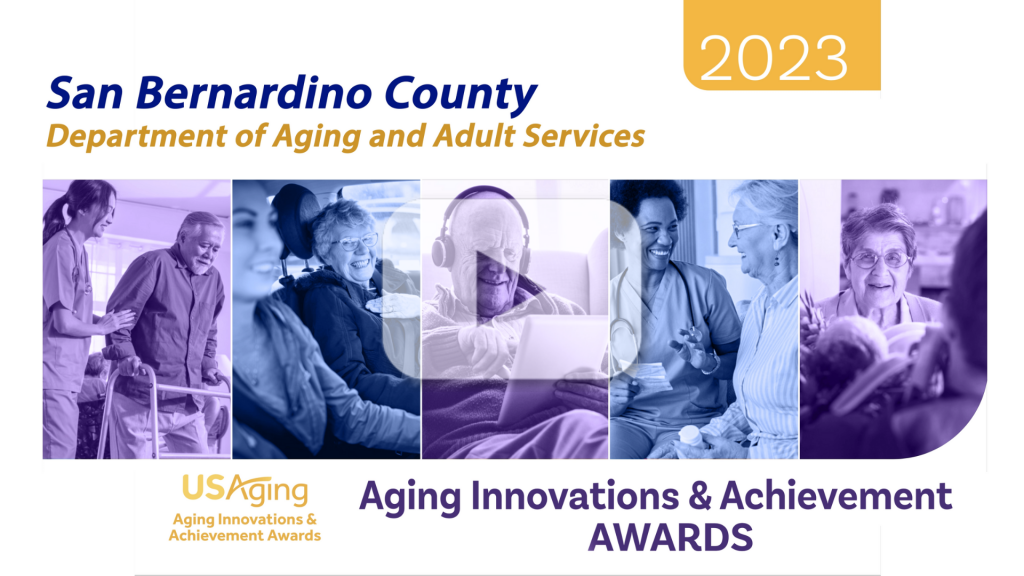 2023

San Bernardino County
Department of Aging and Adult Services

USAging
Aging Innovations & Achievement Awards

Aging Innovations & Achievement AWARDS